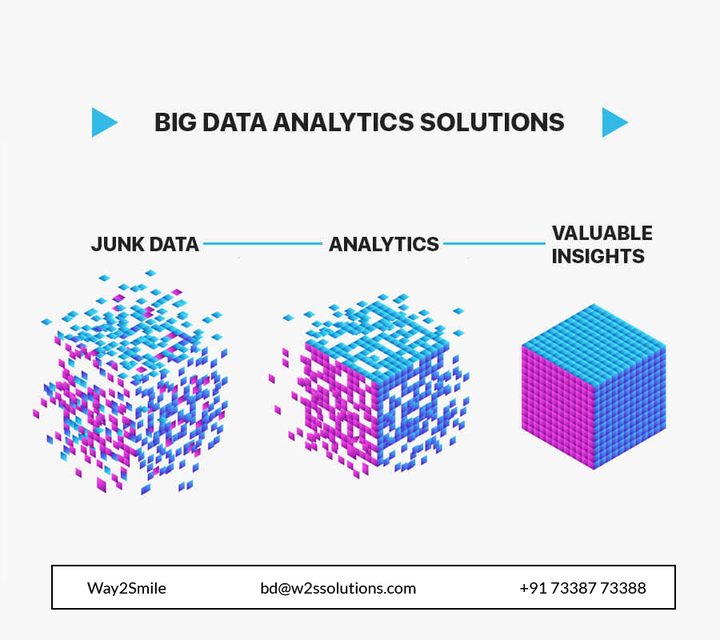 BIG DATA ANALYTICS SOLUTIONS

JUNK DATA

ANALYTICS

VALUABLE INSIGHTS

Way2Smile bd@w2ssolutions.com +91 73387 73388